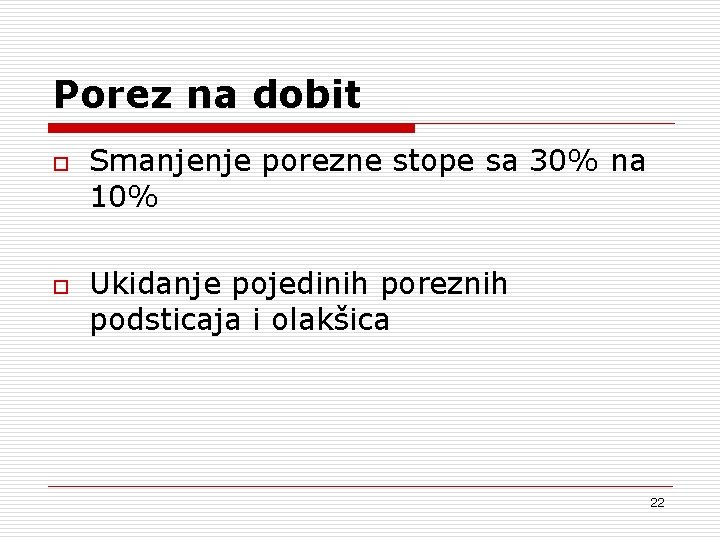 Porez na dobit

Smanjenje porezne stope sa 30% na 10%

Ukidanje pojedinih poreznih podsticaja i olakšica

22